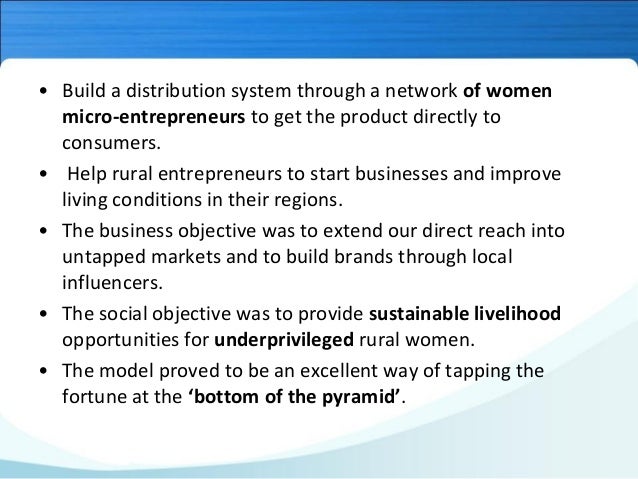 • Build a distribution system through a network of women micro-entrepreneurs to get the product directly to consumers.

• Help rural entrepreneurs to start businesses and improve living conditions in their regions.

• The business objective was to extend our direct reach into untapped markets and to build brands through local influencers.

• The social objective was to provide sustainable livelihood opportunities for underprivileged rural women.

• The model proved to be an excellent way of tapping the fortune at the ‘bottom of the pyramid’.